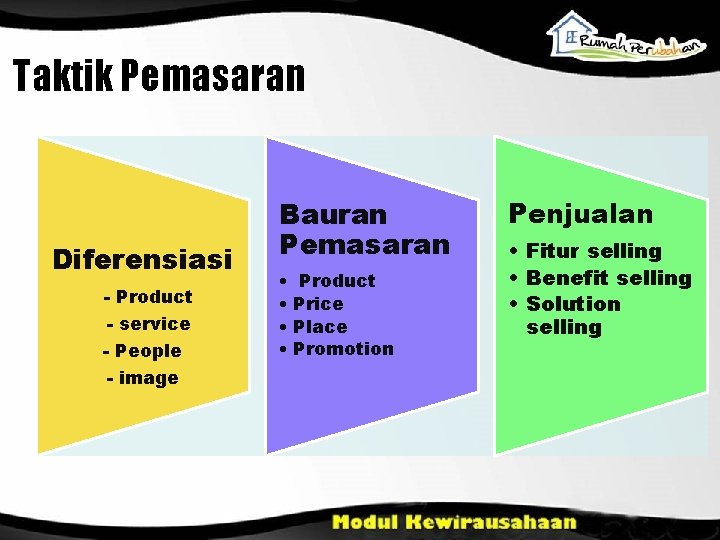 Rumah Perubahan

Taktik Pemasaran

Diferensiasi
- Product
- service
- People
- image

Bauran Pemasaran
• Product
• Price
• Place
• Promotion

Penjualan
• Fitur selling
• Benefit selling
• Solution selling

Modul Kewirausahaan